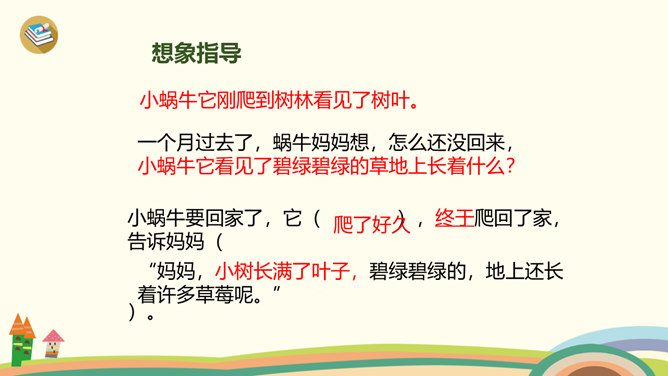 想象指导

小蜗牛它刚爬到树林看见了树叶。

一个月过去了，蜗牛妈妈想，怎么还没回来，
小蜗牛它看见了碧绿碧绿的草地上长着什么？

小蜗牛要回家了，它（ 爬了好久 ），终于爬回了家，告诉妈妈（

“妈妈，小树长满了叶子，碧绿碧绿的，地上还长着许多草莓呢。”
）。